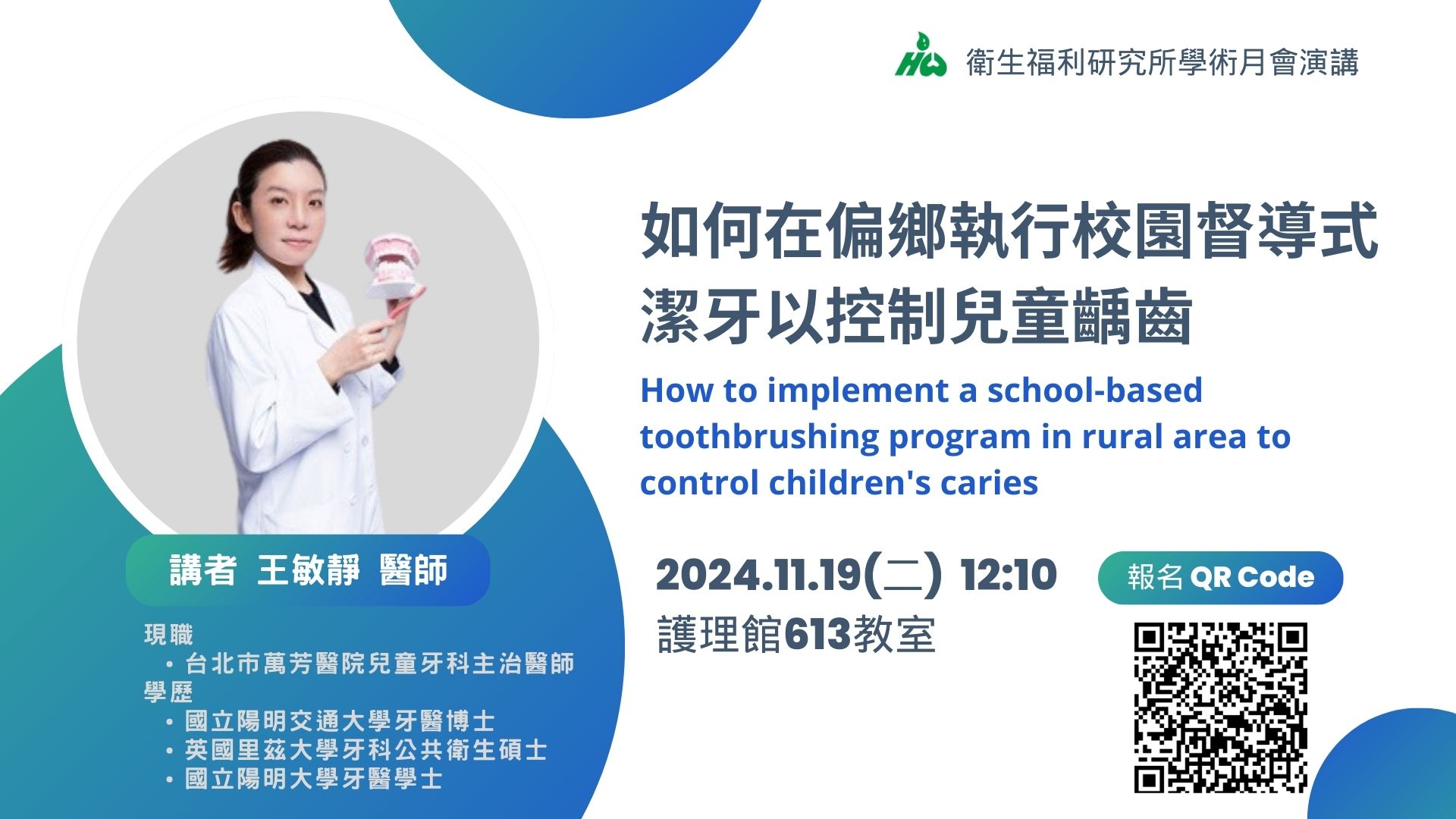 HW 衛生福利研究所學術月會演講

如何在偏鄉執行校園督導式潔牙以控制兒童齲齒

How to implement a school-based toothbrushing program in rural area to control children's caries

講者 王敏靜 醫師

現職
• 台北市萬芳醫院兒童牙科主治醫師
學歷
• 國立陽明交通大學牙醫博士
• 英國里茲大學牙科公共衛生碩士
• 國立陽明大學牙醫學士

2024.11.19(二) 12:10
護理館613教室

報名 QR Code